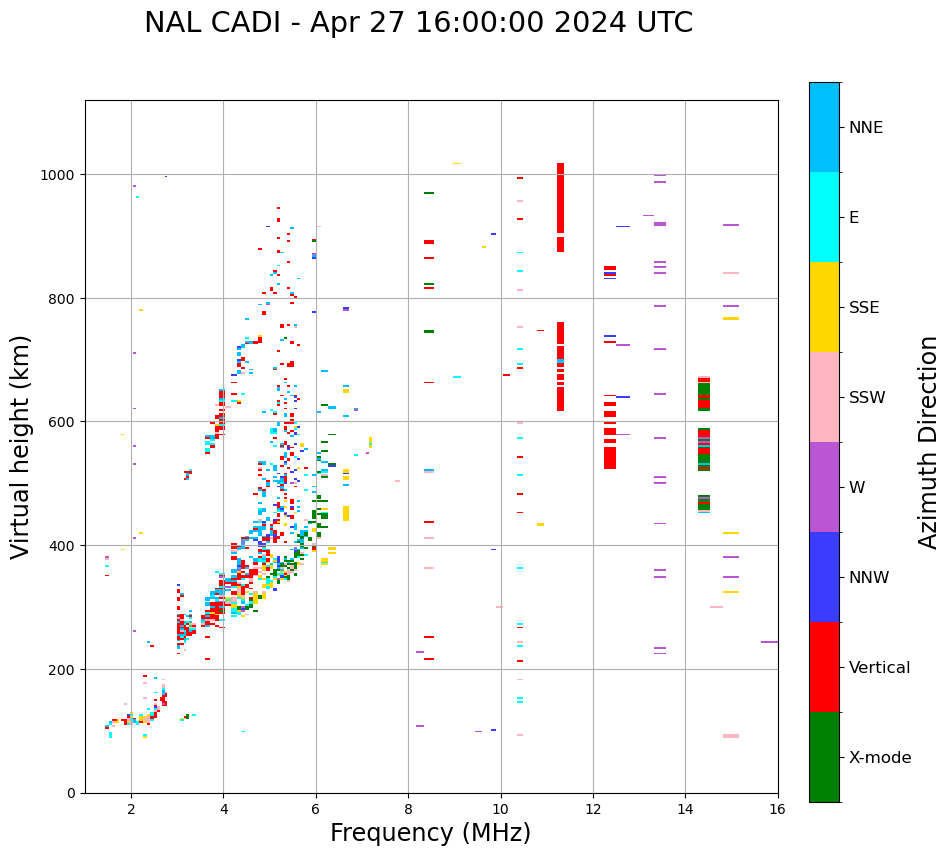 NAL CADI - Apr 27 16:00:00 2024 UTC

Virtual height (km)

1000
800
600
400
200
0

2
4
6
8
10
12
14
16

Frequency (MHz)

NNE
E
SSE
SSW
W
NNW
Vertical
X-mode

Azimuth Direction